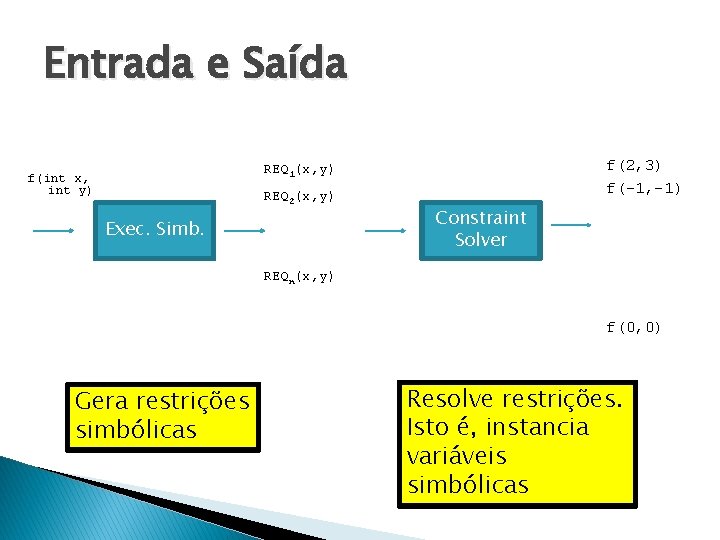 Entrada e Saída

f(int x, int y)

Exec. Simb.

$REQ_1(x,y)$

$REQ_2(x,y)$

$REQ_n(x,y)$

Constraint Solver

f(2,3)

f(-1,-1)

f(0,0)

Gera restrições simbólicas

Resolve restrições. Isto é, instancia variáveis simbólicas